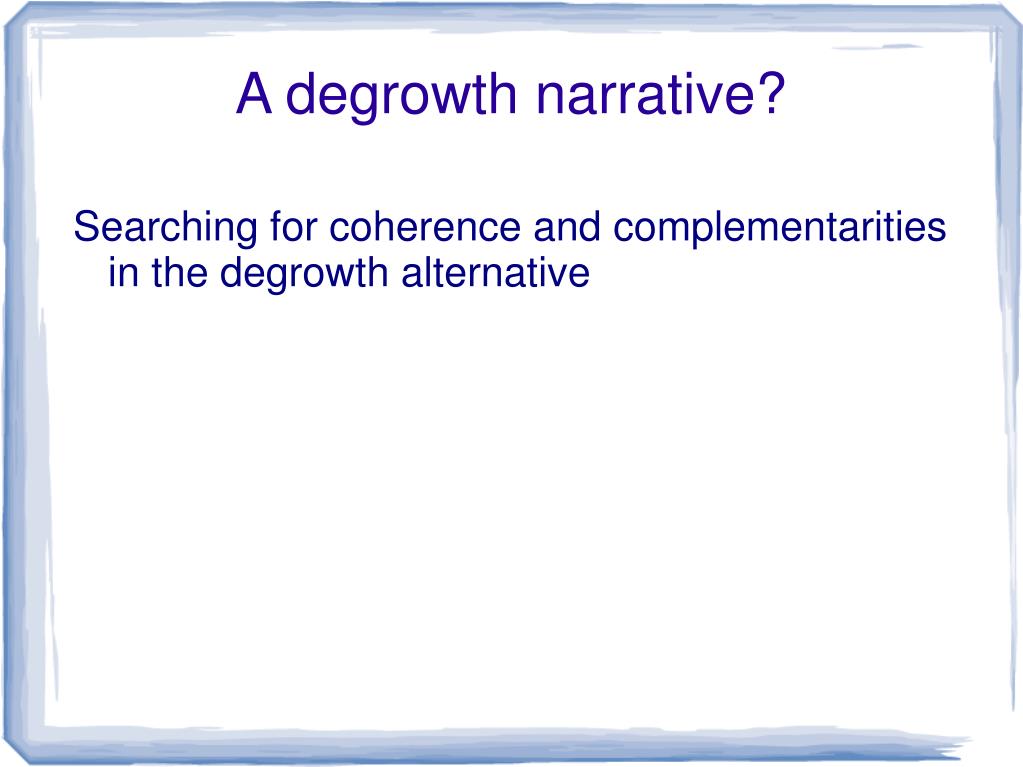 A degrowth narrative?

Searching for coherence and complementarities in the degrowth alternative